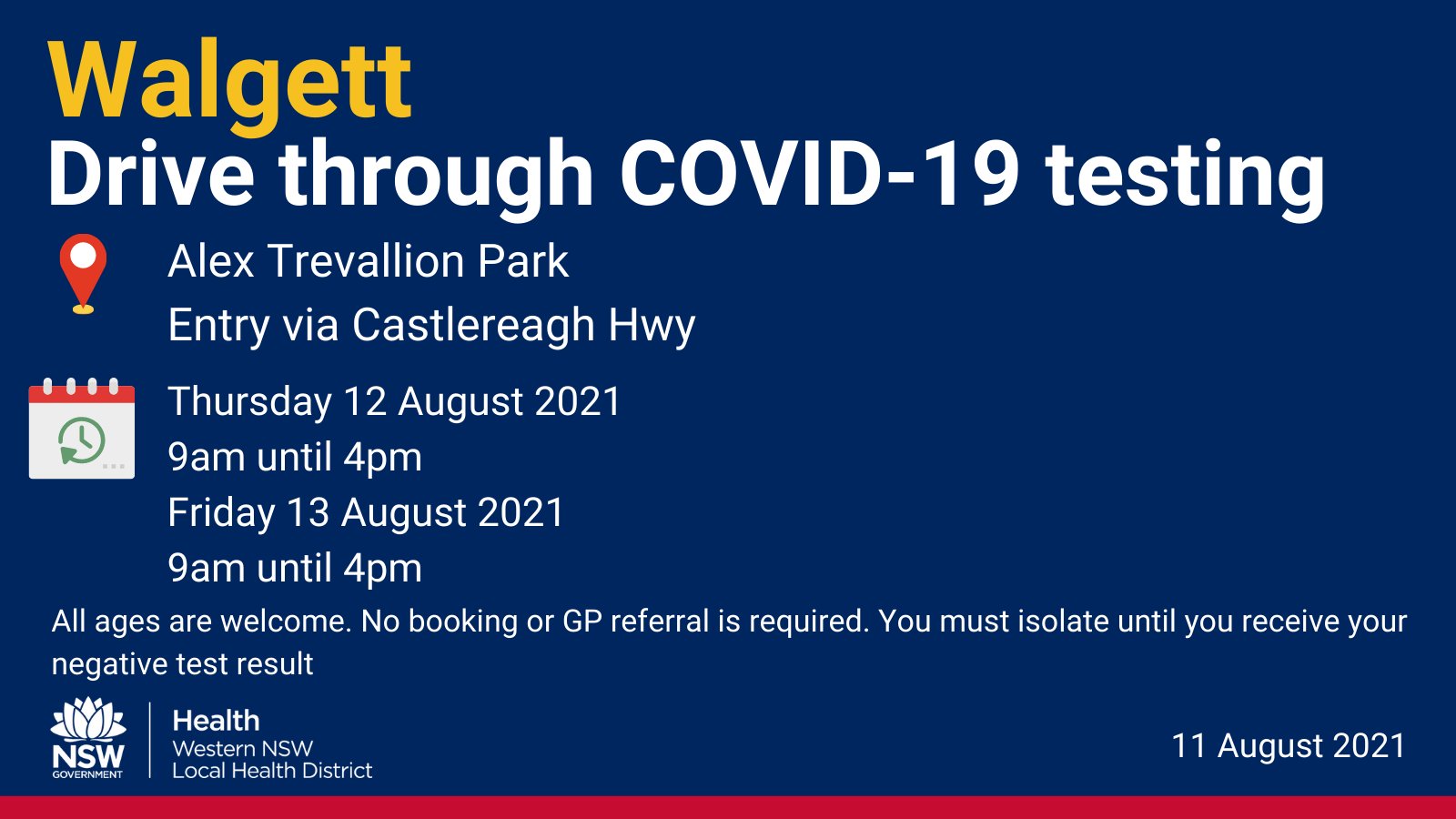 Walgett
Drive through COVID-19 testing

Alex Trevallion Park
Entry via Castlereagh Hwy

Thursday 12 August 2021
9am until 4pm
Friday 13 August 2021
9am until 4pm

All ages are welcome. No booking or GP referral is required. You must isolate until you receive your negative test result

NSW GOVERNMENT
Health
Western NSW
Local Health District

11 August 2021